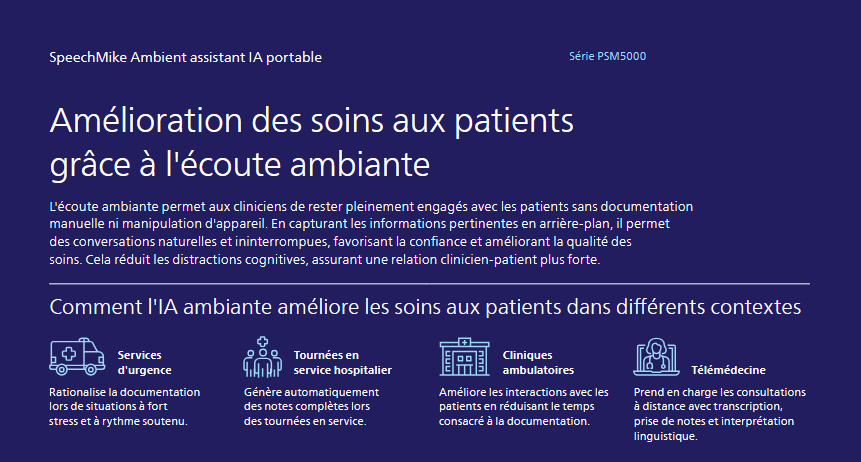 SpeechMike Ambient assistant IA portable

Série PSM5000

Amélioration des soins aux patients grâce à l'écoute ambiante

L'écoute ambiante permet aux cliniciens de rester pleinement engagés avec les patients sans documentation manuelle ni manipulation d'appareil. En capturant les informations pertinentes en arrière-plan, il permet des conversations naturelles et ininterrompues, favorisant la confiance et améliorant la qualité des soins. Cela réduit les distractions cognitives, assurant une relation clinicien-patient plus forte.

Comment l'IA ambiante améliore les soins aux patients dans différents contextes

Services d'urgence

Rationalise la documentation lors de situations à fort stress et à rythme soutenu.

Tournées en service hospitalier

Génère automatiquement des notes complètes lors des tournées en service.

Cliniques ambulatoires

Améliore les interactions avec les patients en réduisant le temps consacré à la documentation.

Télémédecine

Prend en charge les consultations à distance avec transcription, prise de notes et interprétation linguistique.